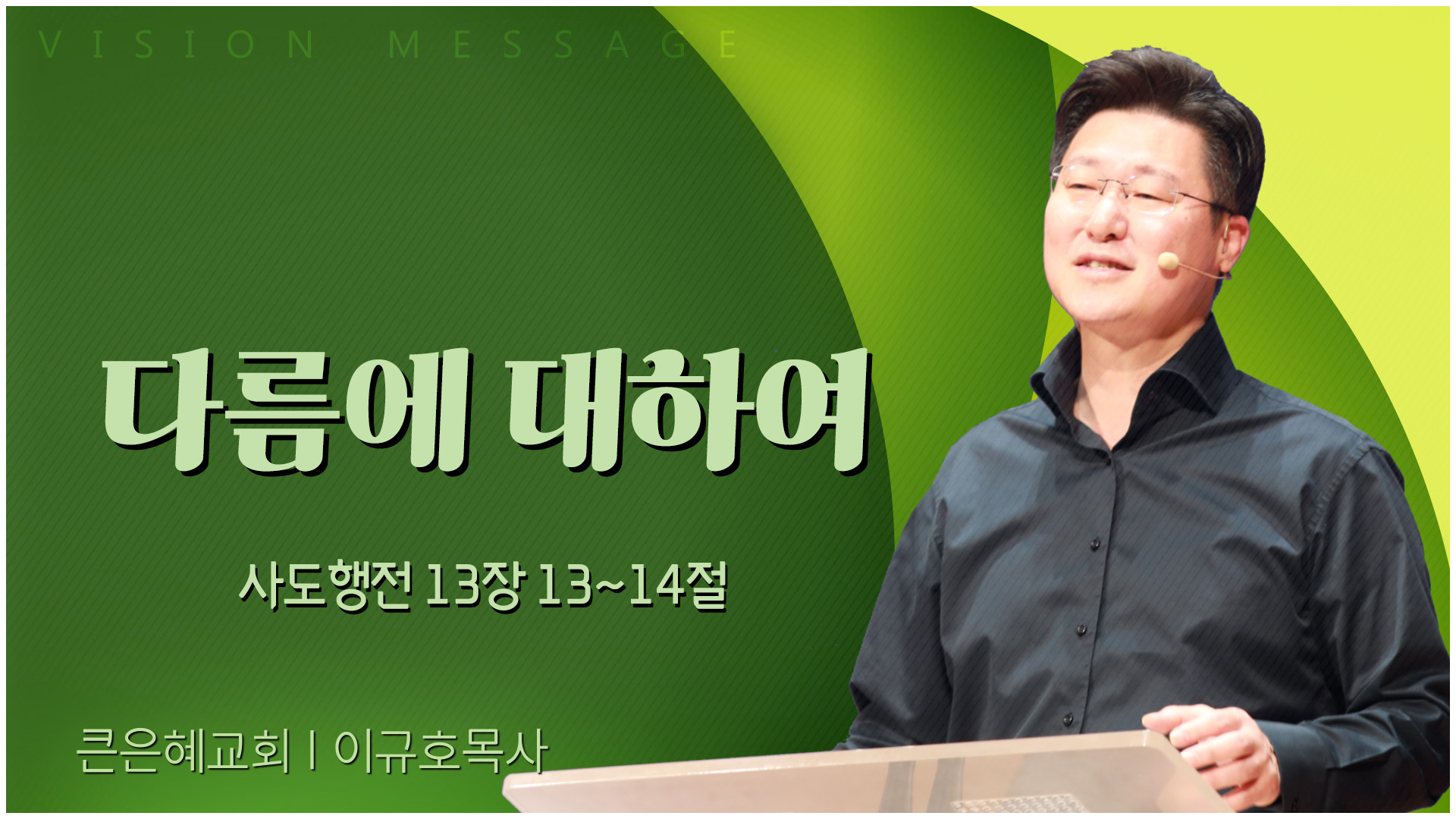 VISION MESSAGE

다름에 대하여

사도행전 13장 13~14절

큰은혜교회 | 이규호목사